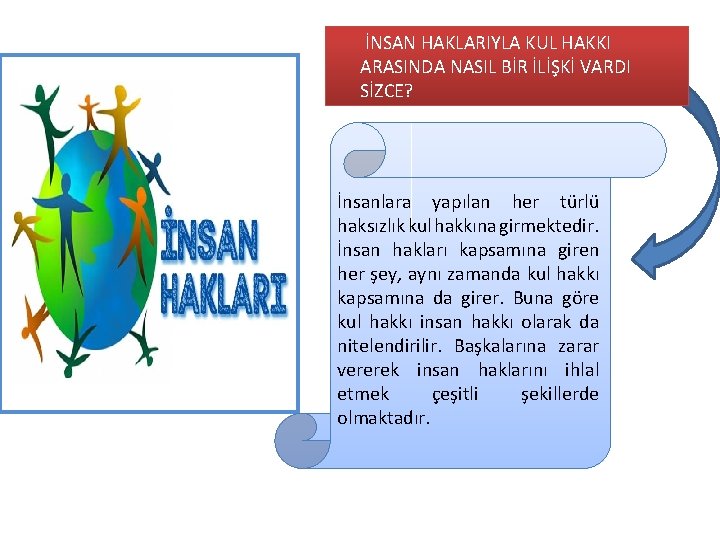 İNSAN HAKLARI

İNSAN HAKLARIYLA KUL HAKKI ARASINDA NASIL BİR İLİŞKİ VARDI SİZCE?

İnsanlara yapılan her türlü haksızlık kul hakkına girmektedir. İnsan hakları kapsamına giren her şey, aynı zamanda kul hakkı kapsamına da girer. Buna göre kul hakkı insan hakkı olarak da nitelendirilir. Başkalarına zarar vererek insan haklarını ihlal etmek çeşitli şekillerde olmaktadır.